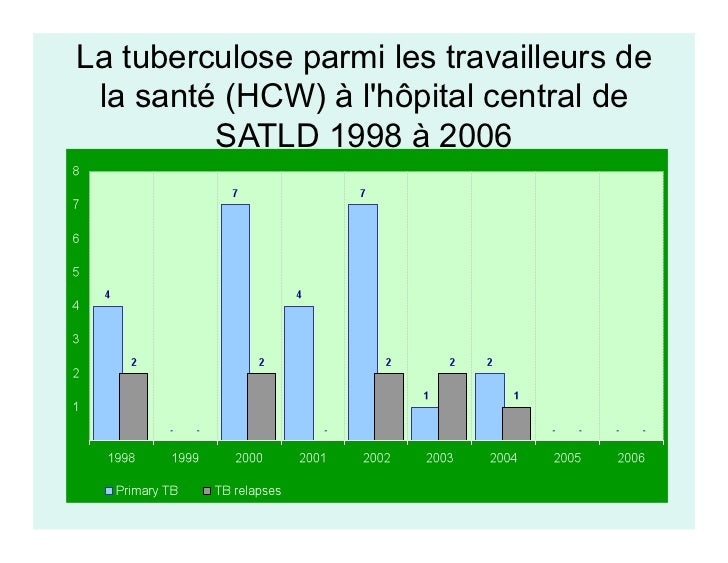 La tuberculose parmi les travailleurs de la santé (HCW) à l'hôpital central de SATLD 1998 à 2006

8
7
6
5
4
3
2
1

4 2 - - 7 2 4 - 7 2 1 2 2 1 - - - -

1998 1999 2000 2001 2002 2003 2004 2005 2006

Primary TB
TB relapses